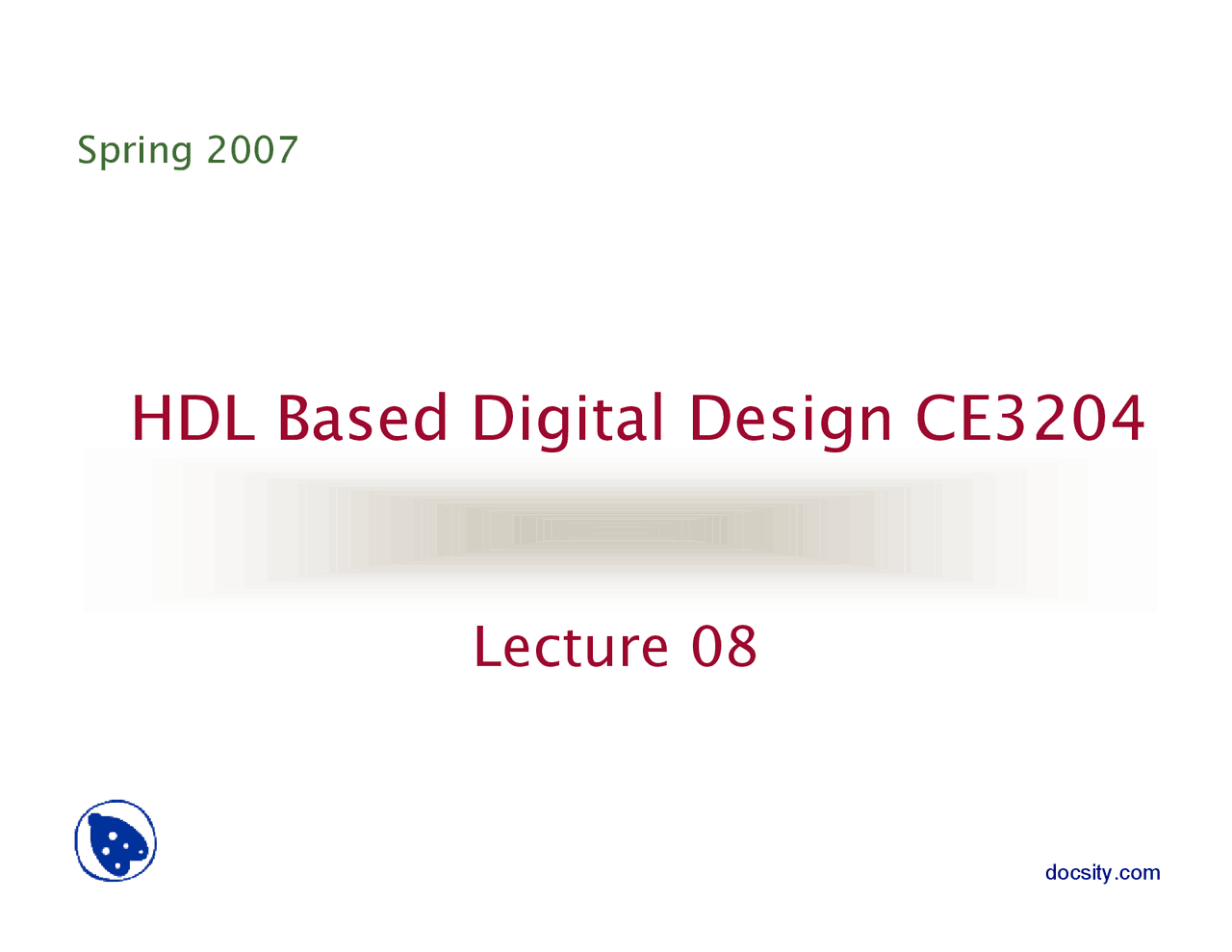 Spring 2007

HDL Based Digital Design CE3204

Lecture 08

docsity.com